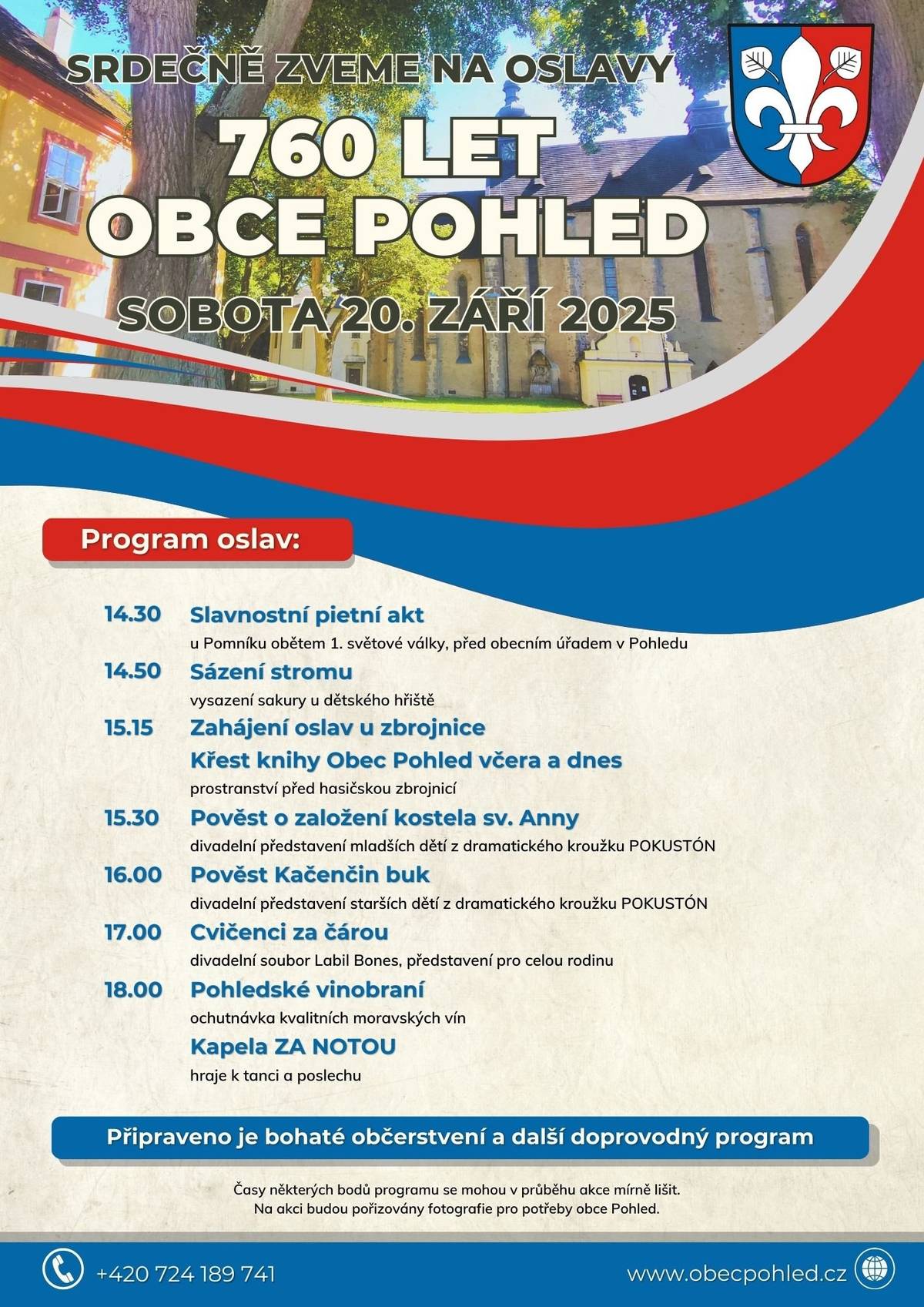 SRDEČNĚ ZVEME NA OSLAVY

760 LET
OBCE POHLED

SOBOTA 20. ZÁŘÍ 2025

Program oslav:

14.30 Slavnostní pietní akt
u Pomníku obětem 1. světové války, před obecním úřadem v Pohledu

14.50 Sázení stromu
vysazení sakury u dětského hřiště

15.15 Zahájení oslav u zbrojnice
Křest knihy Obec Pohled včera a dnes
prostranství před hasičskou zbrojnicí

15.30 Pověst o založení kostela sv. Anny
divadelní představení mladších dětí z dramatického kroužku POKUSTÓN

16.00 Pověst Kačenčin buk
divadelní představení starších dětí z dramatického kroužku POKUSTÓN

17.00 Cvičenci za čárou
divadelní soubor Labil Bones, představení pro celou rodinu

18.00 Pohledské vinobraní
ochutnávka kvalitních moravských vín
Kapela ZA NOTOU
hraje k tanci a poslechu

Připraveno je bohaté občerstvení a další doprovodný program

Časy některých bodů programu se mohou v průběhu akce mírně lišit.
Na akci budou pořizovány fotografie pro potřeby obce Pohled.

+420 724 189 741

www.obecpohled.cz